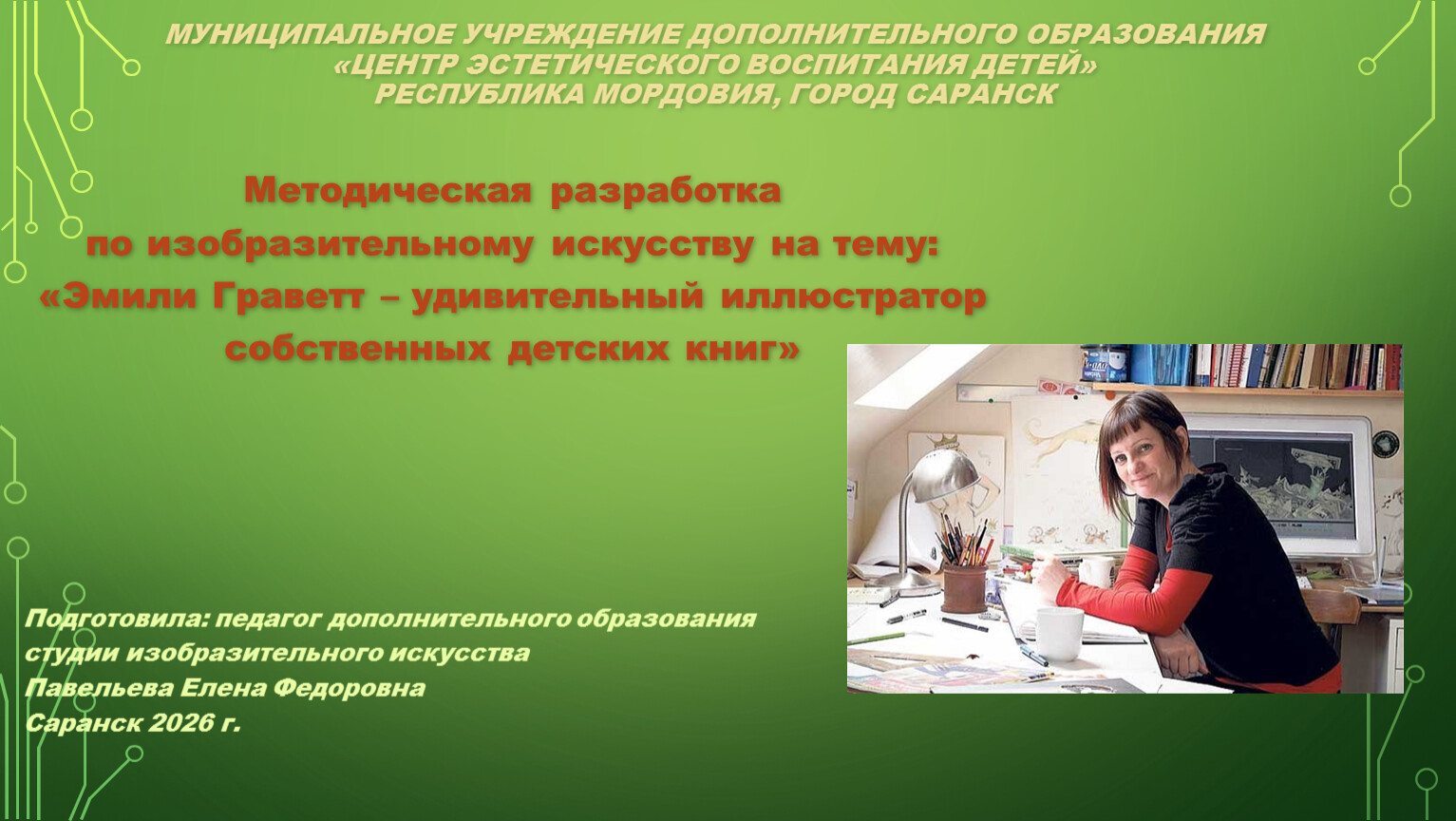 МУНИЦИПАЛЬНОЕ УЧРЕЖДЕНИЕ ДОПОЛНИТЕЛЬНОГО ОБРАЗОВАНИЯ «ЦЕНТР ЭСТЕТИЧЕСКОГО ВОСПИТАНИЯ ДЕТЕЙ» РЕСПУБЛИКА МОРДОВИЯ, ГОРОД САРАНСК

Методическая разработка по изобразительному искусству на тему: «Эмили Граветт – удивительный иллюстратор собственных детских книг»

Подготовила: педагог дополнительного образования студии изобразительного искусства
Павельева Елена Федоровна
Саранск 2026 г.